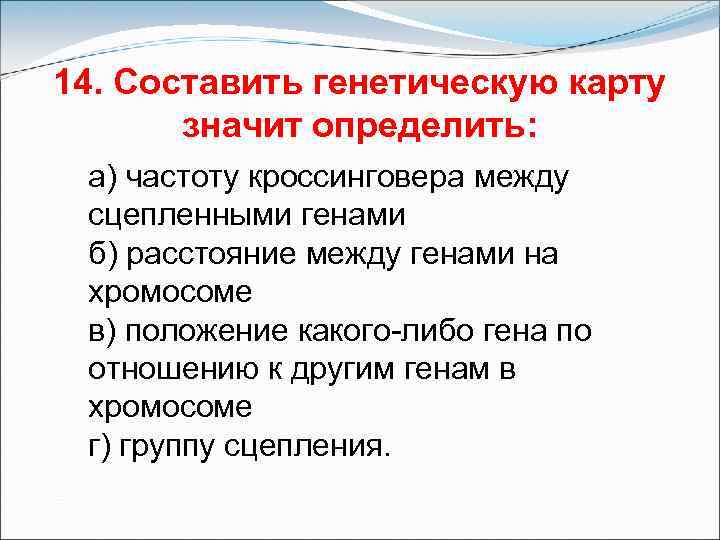 14. Составить генетическую карту значит определить:

а) частоту кроссинговера между сцепленными генами
б) расстояние между генами на хромосоме
в) положение какого-либо гена по отношению к другим генам в хромосоме
г) группу сцепления.